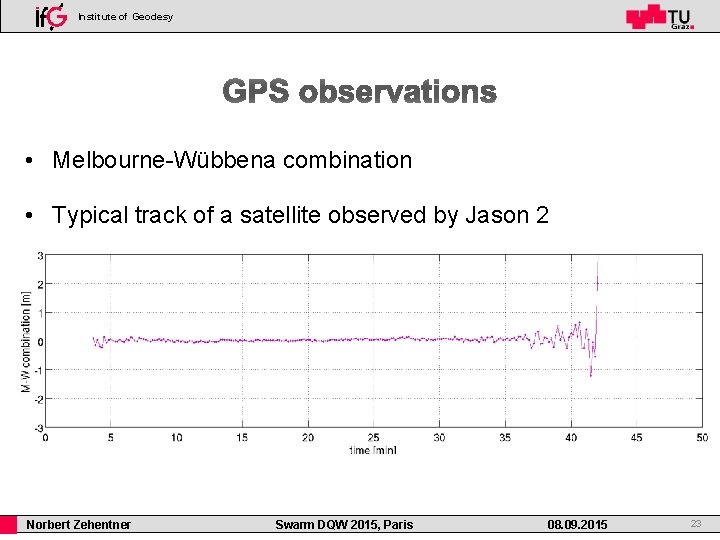 ifG Institute of Geodesy

TU Graz

GPS observations

• Melbourne-Wübbena combination

• Typical track of a satellite observed by Jason 2

M-W combination [m]

3
2
1
0
-1
-2
-3

0 5 10 15 20 25 30 35 40 45 50

time [min]

Norbert Zehentner Swarm DQW 2015, Paris 08.09.2015 23